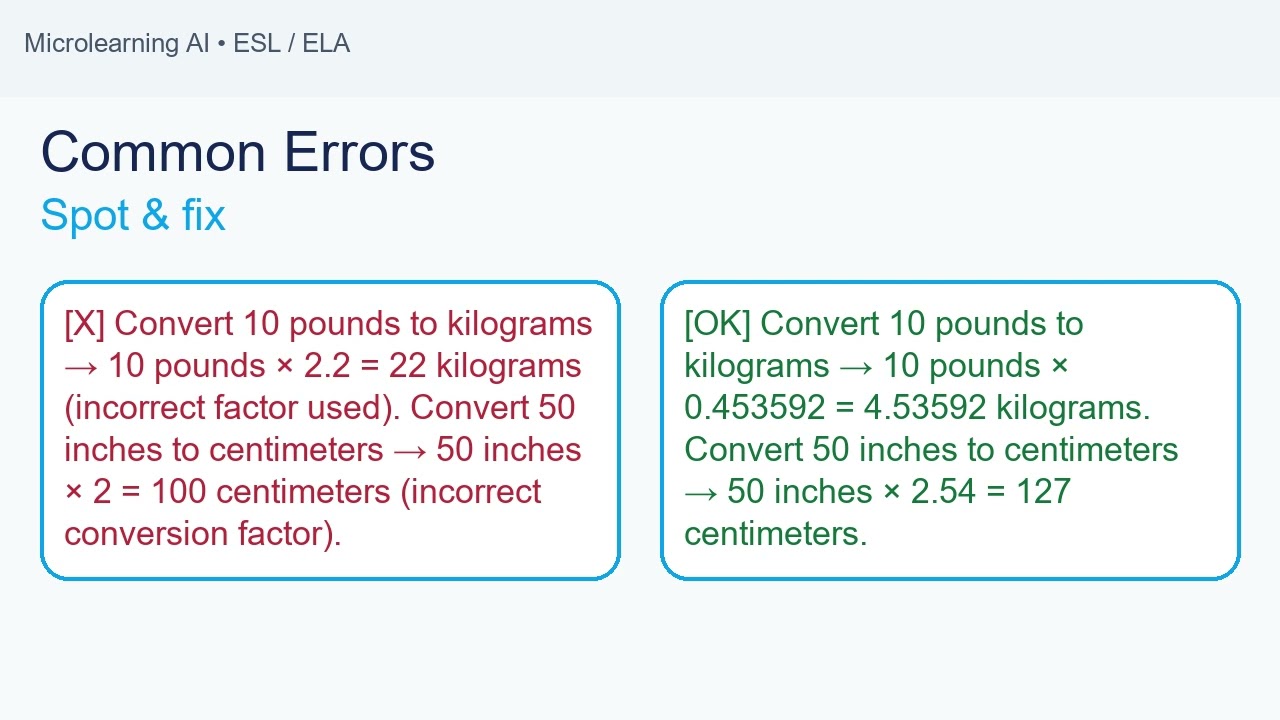 Microlearning AI • ESL / ELA

Common Errors

Spot & fix

[X] Convert 10 pounds to kilograms → 10 pounds × 2.2 = 22 kilograms (incorrect factor used). Convert 50 inches to centimeters → 50 inches × 2 = 100 centimeters (incorrect conversion factor).

[OK] Convert 10 pounds to kilograms → 10 pounds × 0.453592 = 4.53592 kilograms. Convert 50 inches to centimeters → 50 inches × 2.54 = 127 centimeters.